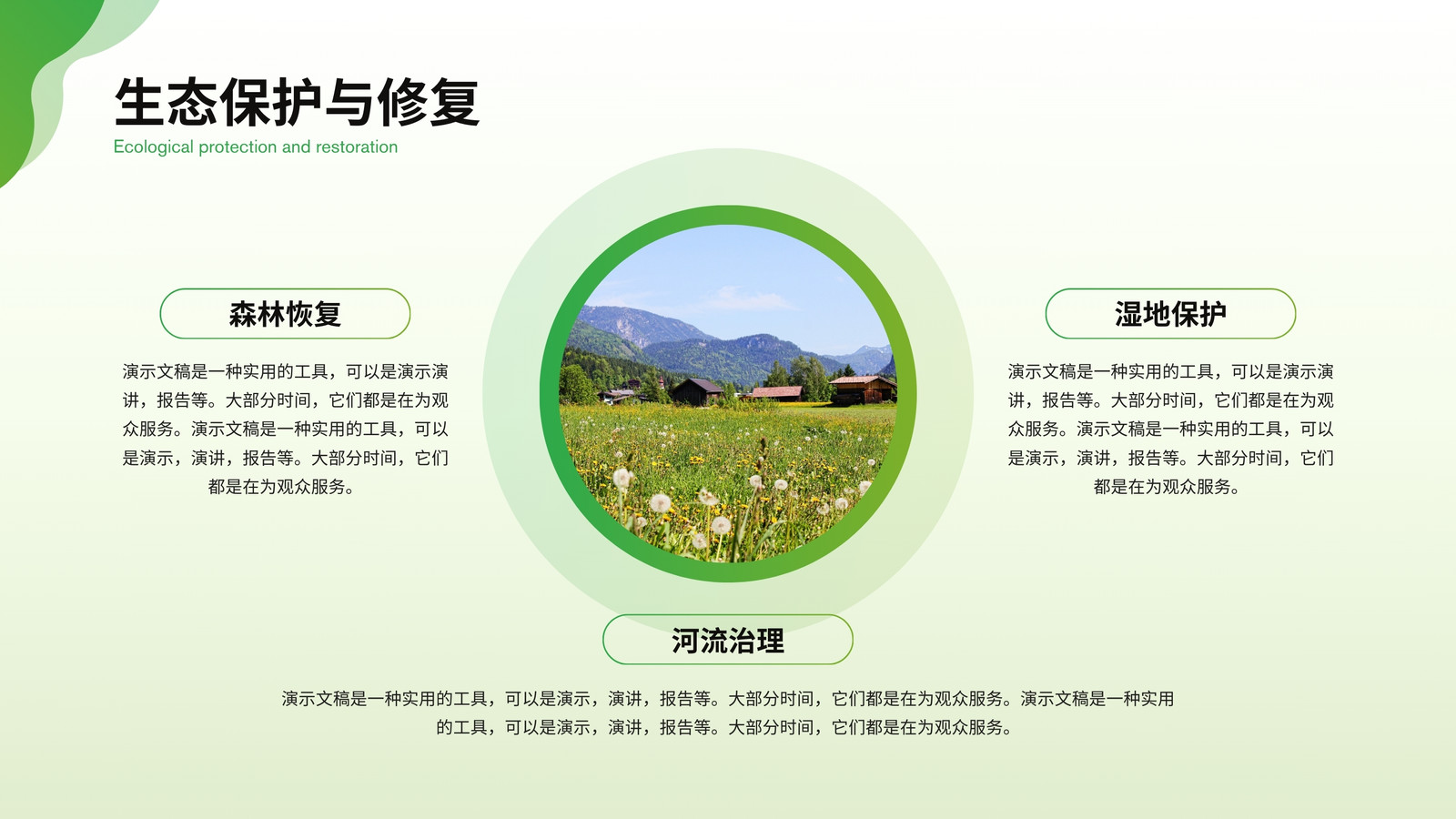 生态保护与修复
Ecological protection and restoration

森林恢复

演示文稿是一种实用的工具，可以是演示演讲，报告等。大部分时间，它们都是在为观众服务。演示文稿是一种实用的工具，可以是演示，演讲，报告等。大部分时间，它们都是在为观众服务。

湿地保护

演示文稿是一种实用的工具，可以是演示演讲，报告等。大部分时间，它们都是在为观众服务。演示文稿是一种实用的工具，可以是演示，演讲，报告等。大部分时间，它们都是在为观众服务。

河流治理

演示文稿是一种实用的工具，可以是演示，演讲，报告等。大部分时间，它们都是在为观众服务。演示文稿是一种实用的工具，可以是演示，演讲，报告等。大部分时间，它们都是在为观众服务。